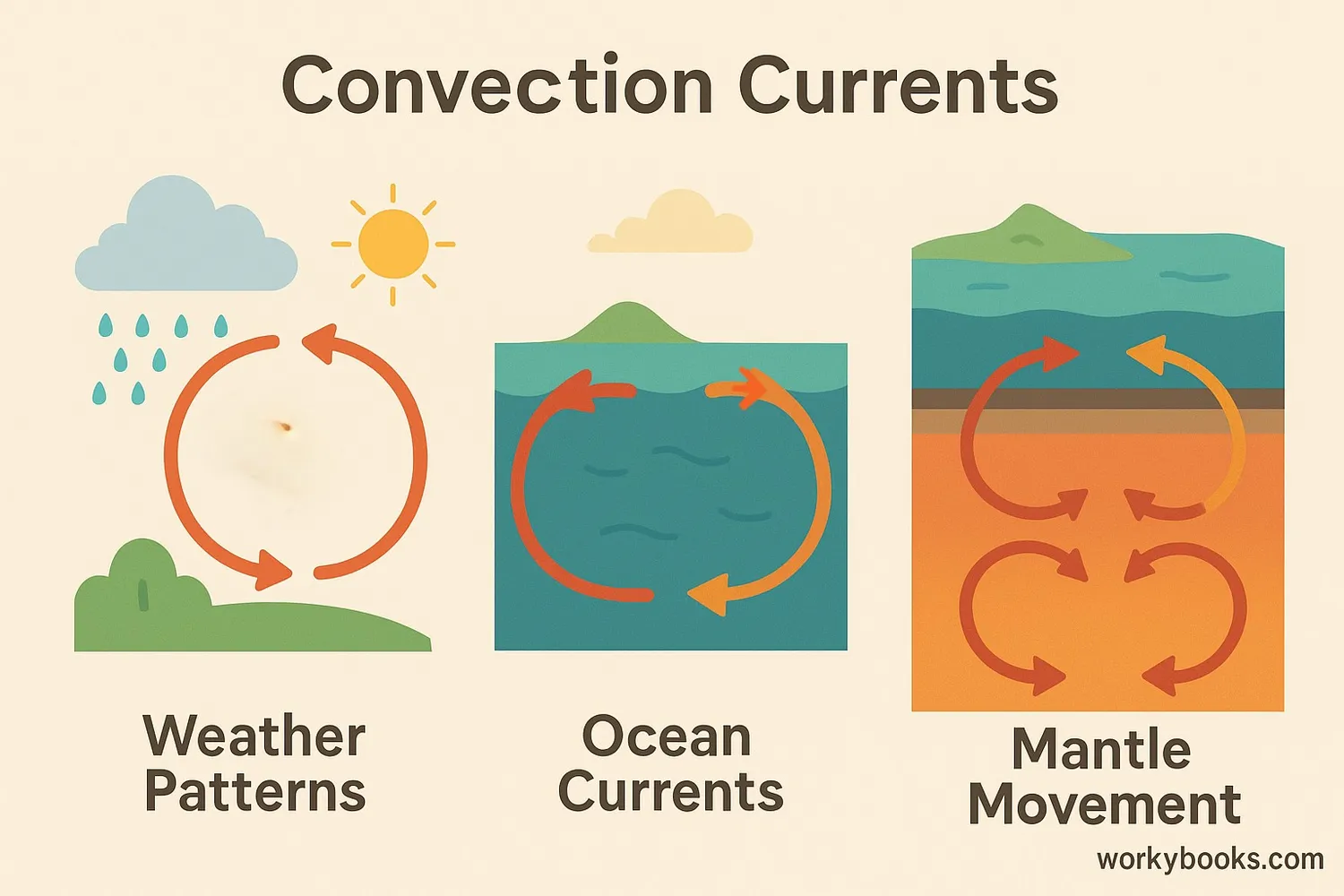 Convection Currents

Weather Patterns

Ocean Currents

Mantle Movement

workybooks.com